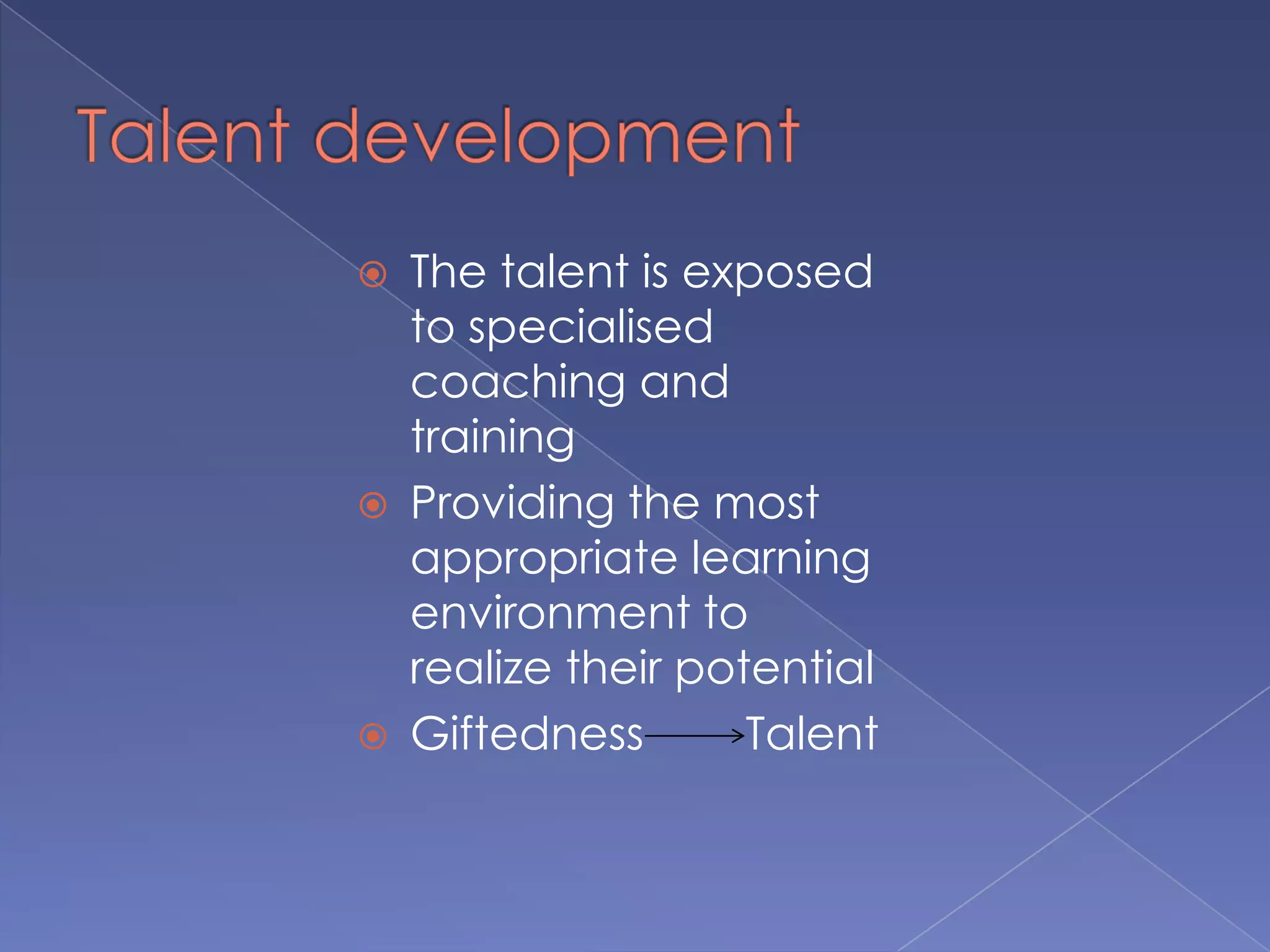 Talent development

The talent is exposed to specialised coaching and training

Providing the most appropriate learning environment to realize their potential

Giftedness $\longrightarrow$ Talent